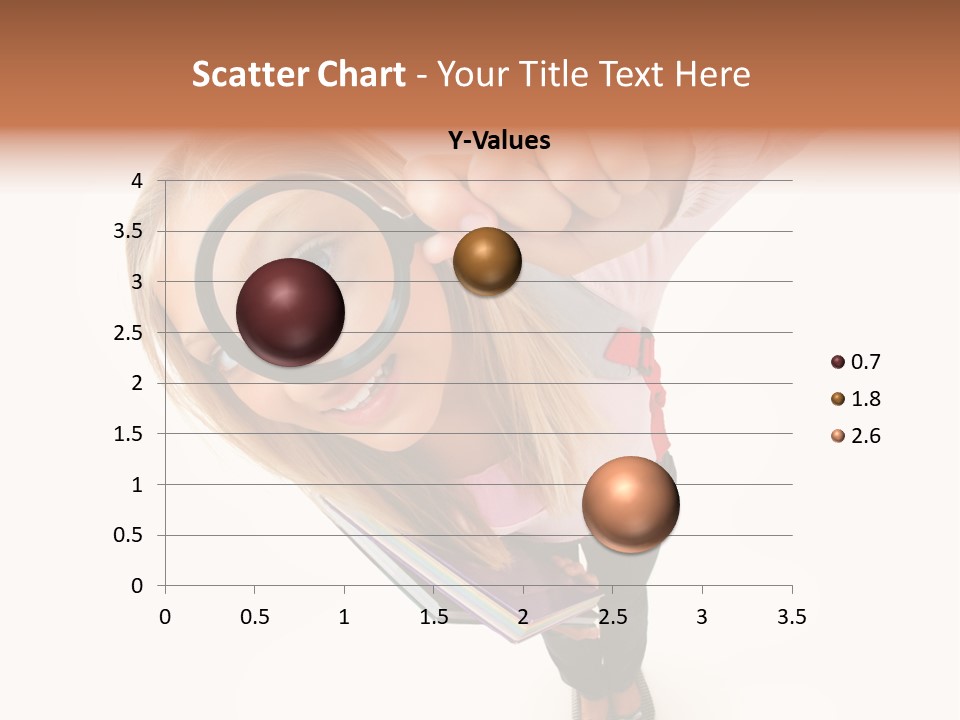 Scatter Chart - Your Title Text Here

Y-Values

4
3.5
3
2.5
2
1.5
1
0.5
0

0 0.5 1 1.5 2 2.5 3 3.5

0.7
1.8
2.6